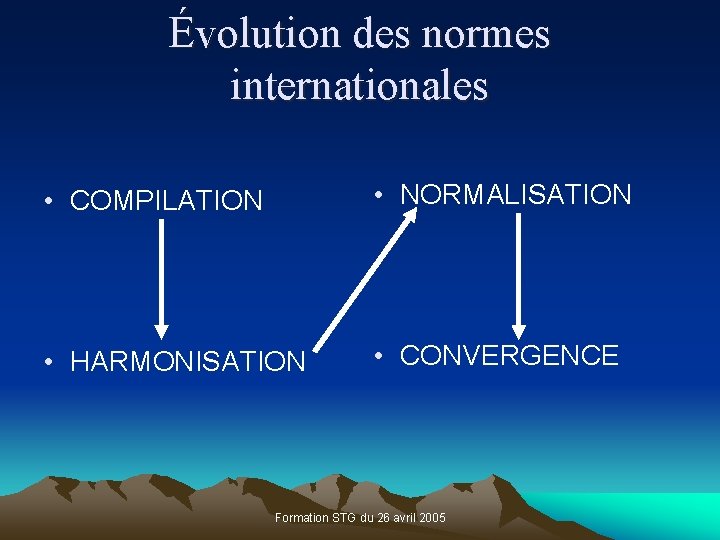 Évolution des normes internationales

• COMPILATION

• HARMONISATION

• NORMALISATION

• CONVERGENCE

Formation STG du 26 avril 2005